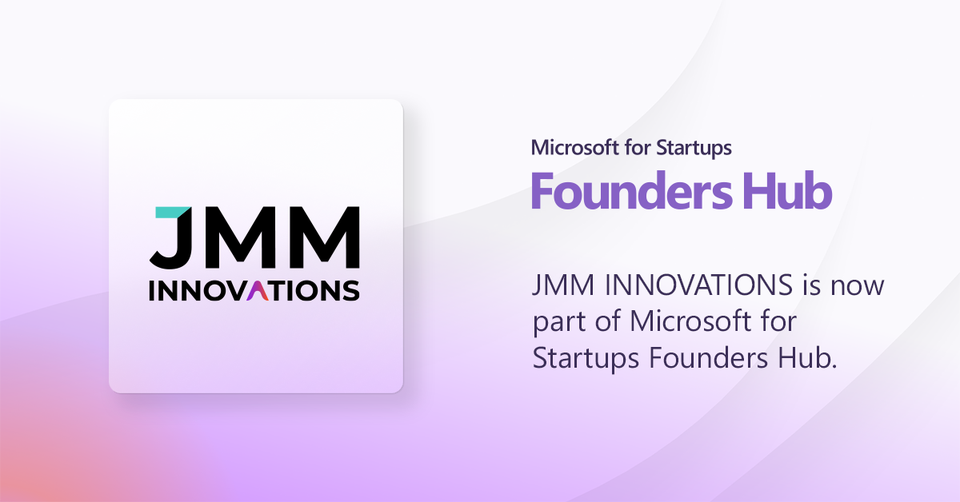 JMM
INNOVATIONS

Microsoft for Startups
Founders Hub

JMM INNOVATIONS is now part of Microsoft for Startups Founders Hub.